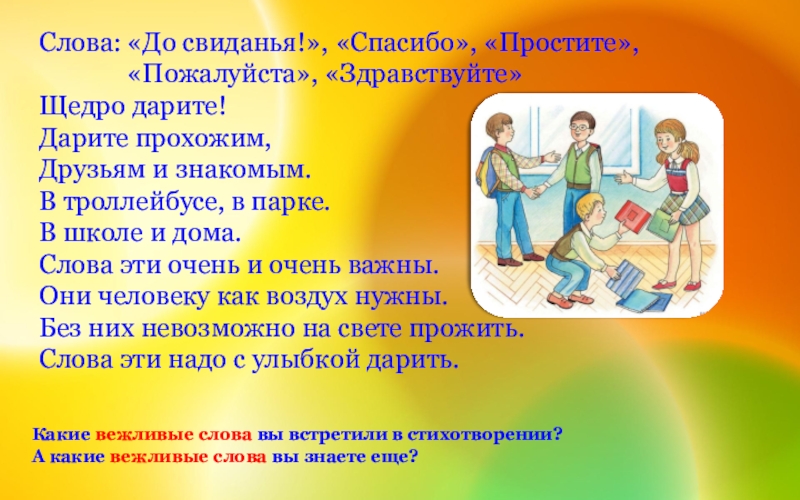 Слова: «До свиданья!», «Спасибо», «Простите», «Пожалуйста», «Здравствуйте»
Щедро дарите!
Дарите прохожим,
Друзьям и знакомым.
В троллейбусе, в парке.
В школе и дома.
Слова эти очень и очень важны.
Они человеку как воздух нужны.
Без них невозможно на свете прожить.
Слова эти надо с улыбкой дарить.

Какие вежливые слова вы встретили в стихотворении?
А какие вежливые слова вы знаете еще?